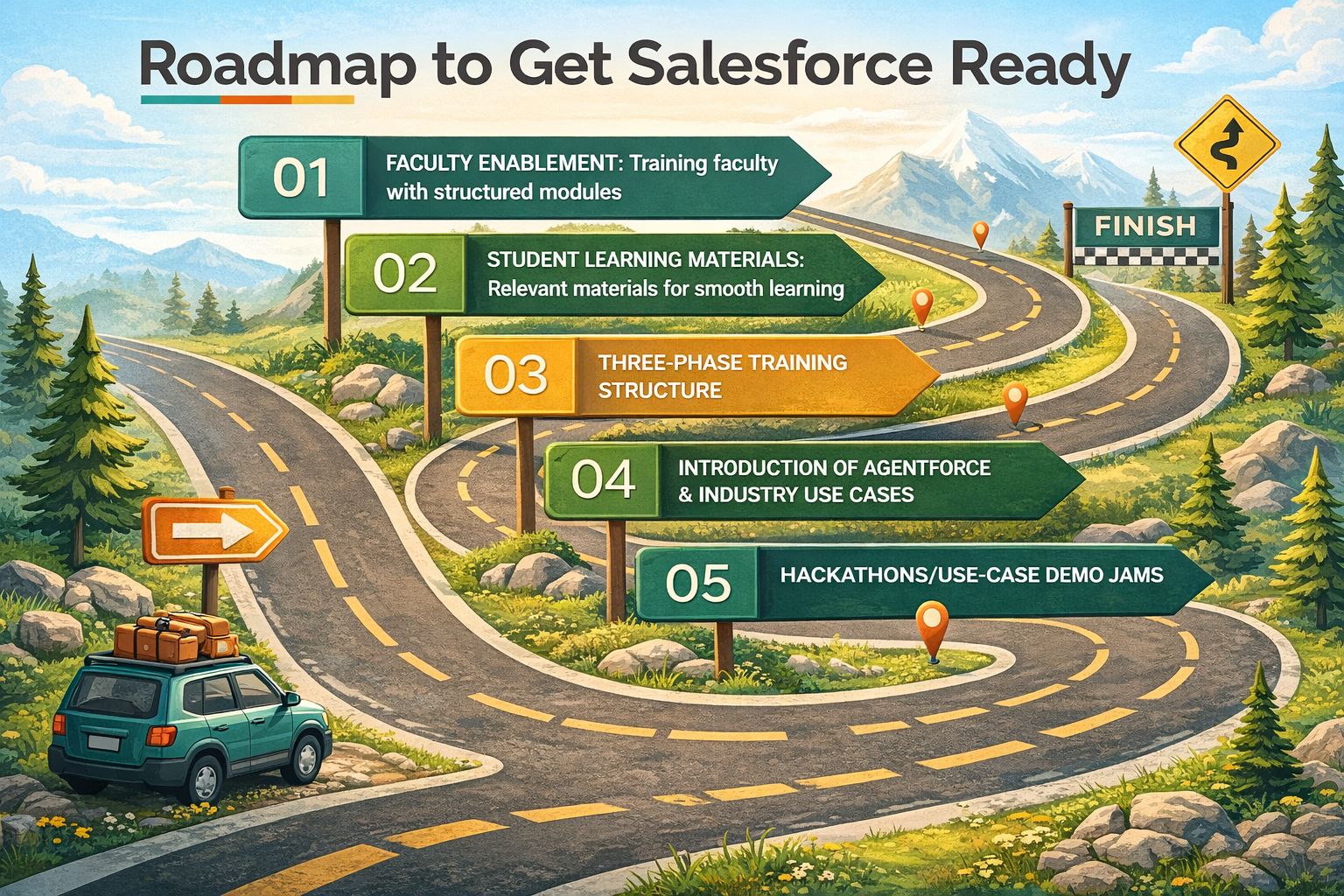 Roadmap to Get Salesforce Ready

01 FACULTY ENABLEMENT: Training faculty with structured modules

02 STUDENT LEARNING MATERIALS: Relevant materials for smooth learning

03 THREE-PHASE TRAINING STRUCTURE

04 INTRODUCTION OF AGENTFORCE & INDUSTRY USE CASES

05 HACKATHONS/USE-CASE DEMO JAMS

FINISH